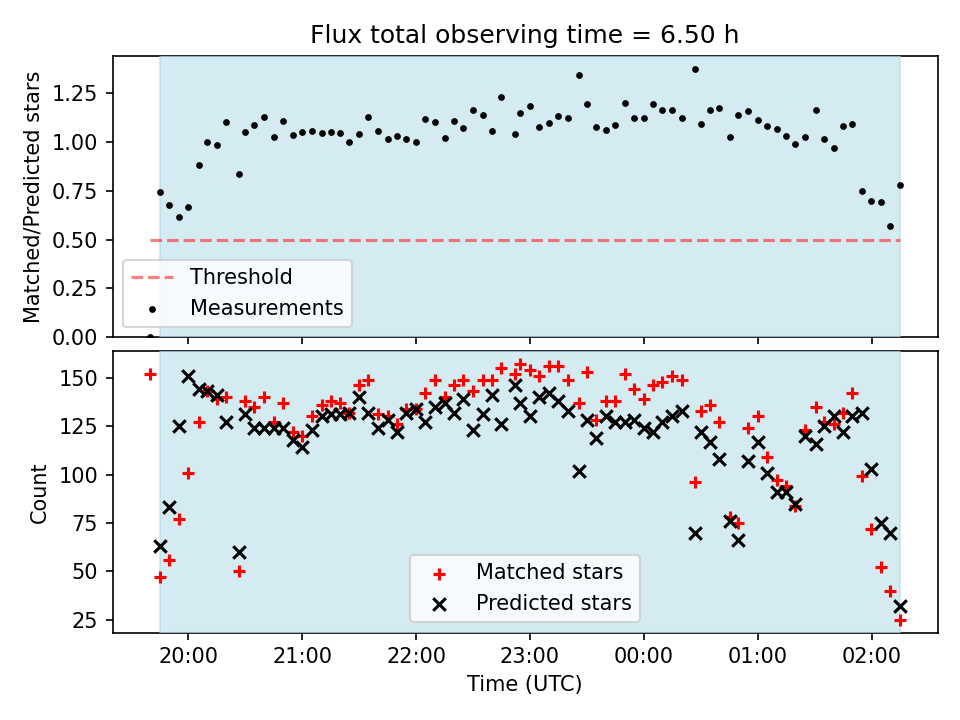 Flux total observing time = 6.50 h

Matched/Predicted stars

1.25
1.00
0.75
0.50
0.25
0.00

Threshold
Measurements

Count

150
125
100
75
50
25

Matched stars
Predicted stars

20:00
21:00
22:00
23:00
00:00
01:00
02:00

Time (UTC)